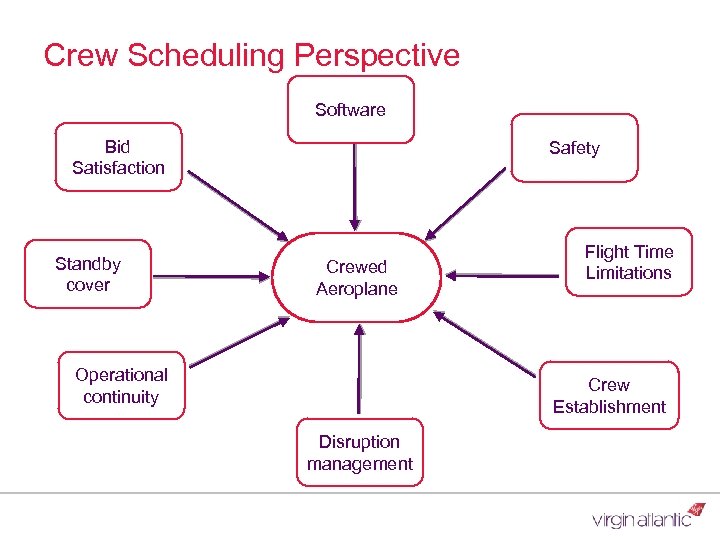 Crew Scheduling Perspective

Software

Bid Satisfaction

Safety

Standby cover

Crewed Aeroplane

Flight Time Limitations

Operational continuity

Crew Establishment

Disruption management

virgin atlantic